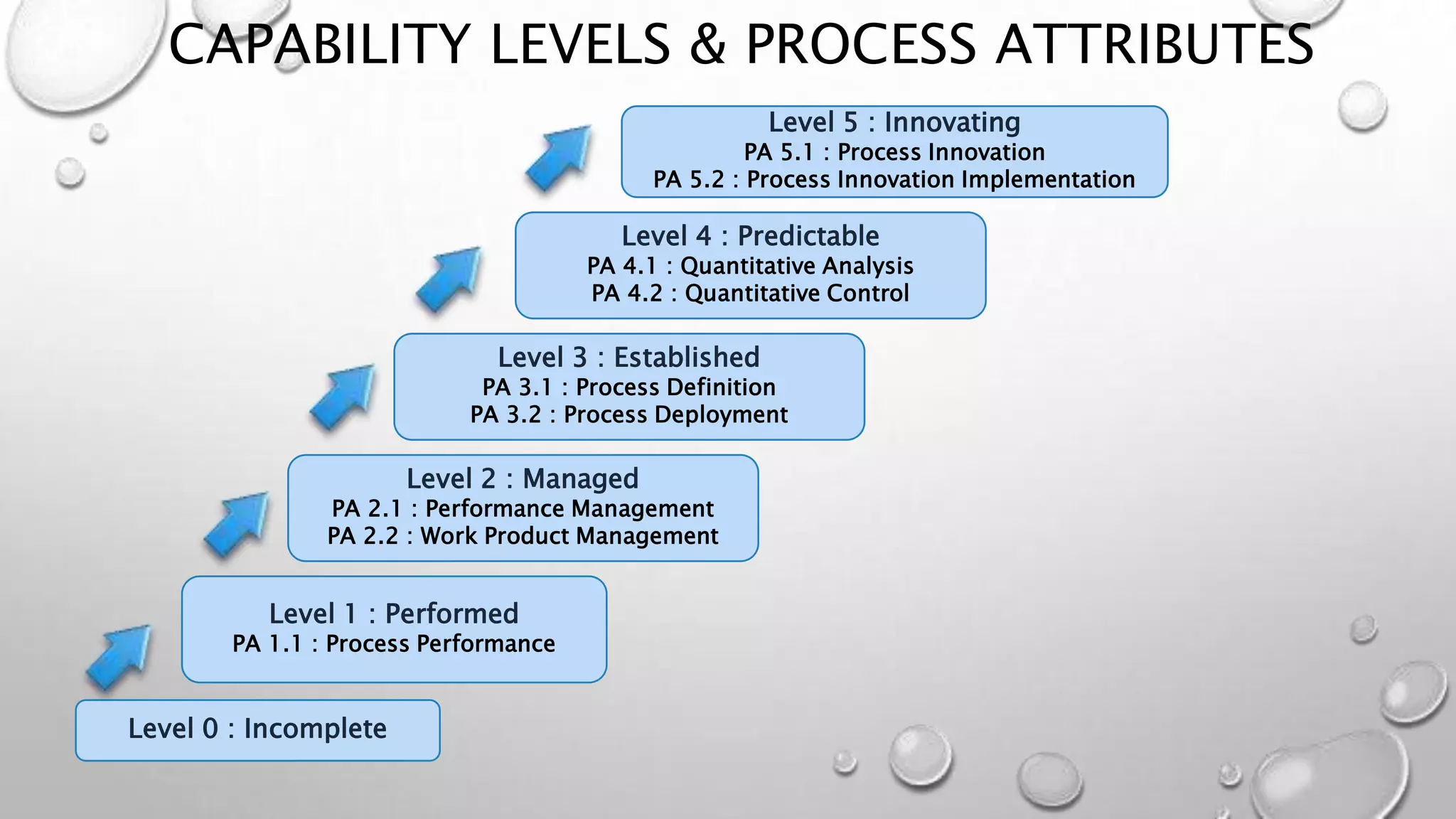 CAPABILITY LEVELS & PROCESS ATTRIBUTES

Level 5 : Innovating
PA 5.1 : Process Innovation
PA 5.2 : Process Innovation Implementation

Level 4 : Predictable
PA 4.1 : Quantitative Analysis
PA 4.2 : Quantitative Control

Level 3 : Established
PA 3.1 : Process Definition
PA 3.2 : Process Deployment

Level 2 : Managed
PA 2.1 : Performance Management
PA 2.2 : Work Product Management

Level 1 : Performed
PA 1.1 : Process Performance

Level 0 : Incomplete